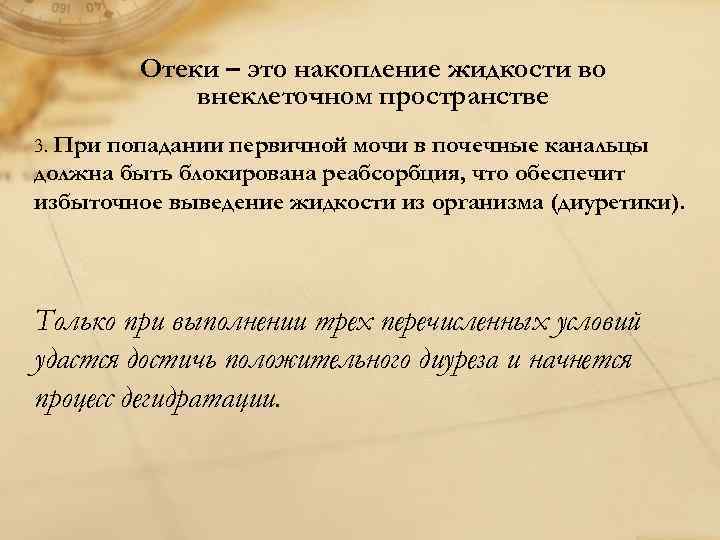 Отеки – это накопление жидкости во внеклеточном пространстве

3. При попадании первичной мочи в почечные канальцы должна быть блокирована реабсорбция, что обеспечит избыточное выведение жидкости из организма (диуретики).

Только при выполнении трех перечисленных условий удастся достичь положительного диуреза и начнется процесс дегидратации.